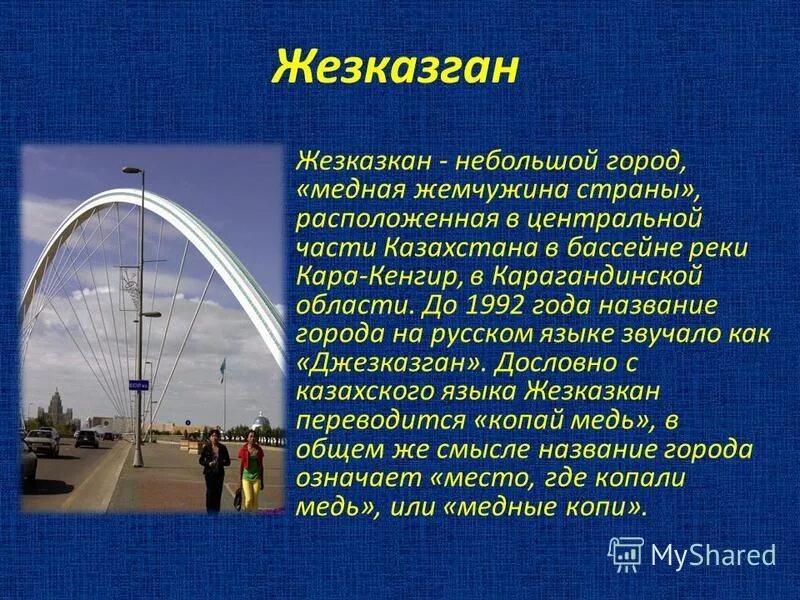 Жезказган

Жезказкан - небольшой город, «медная жемчужина страны», расположенная в центральной части Казахстана в бассейне реки Кара-Кенгир, в Карагандинской области. До 1992 года название города на русском языке звучало как «Джезказган». Дословно с казахского языка Жезказкан переводится «копай медь», в общем же смысле название города означает «место, где копали медь», или «медные копи».

MyShared